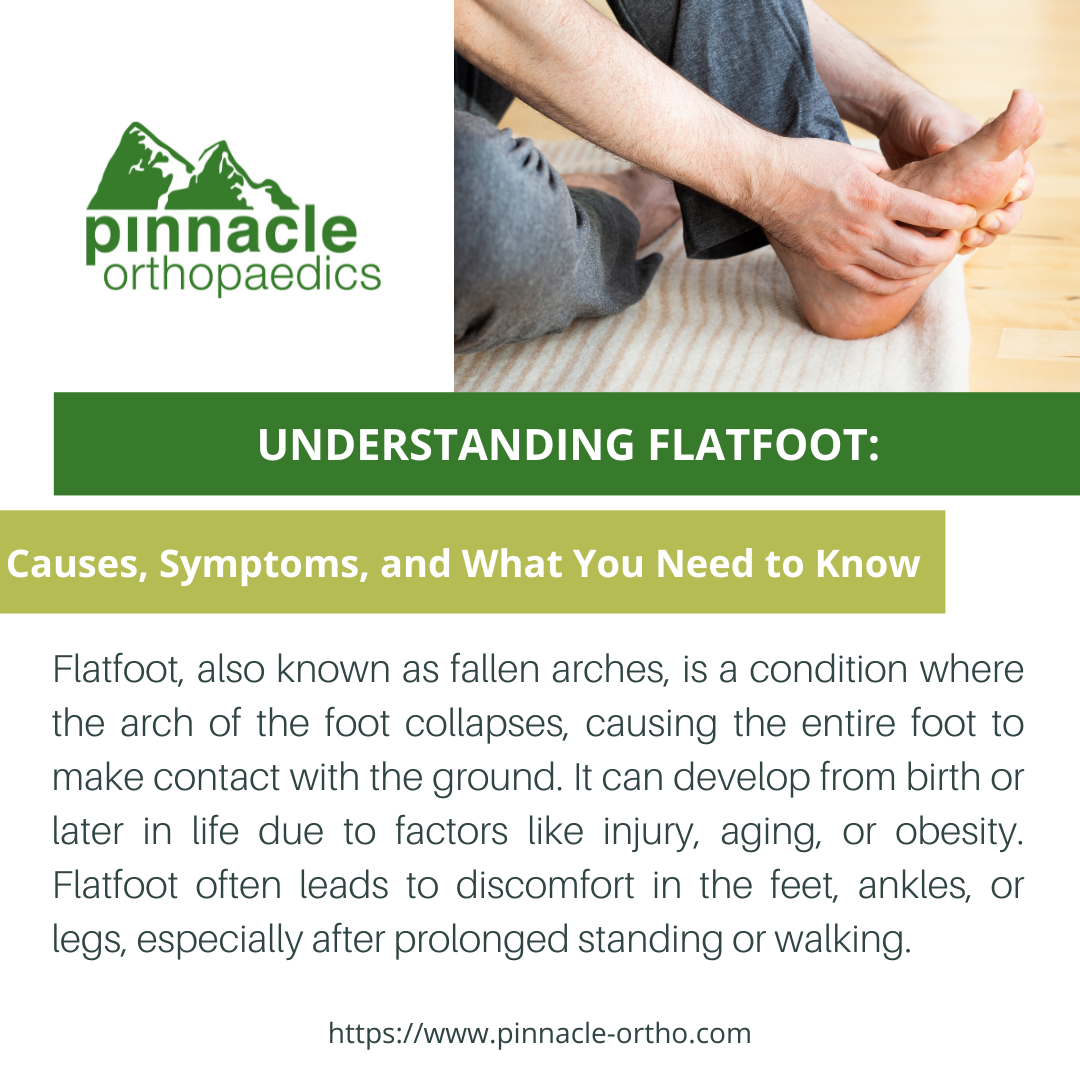 pinnacle
orthopaedics

UNDERSTANDING FLATFOOT:

Causes, Symptoms, and What You Need to Know

Flatfoot, also known as fallen arches, is a condition where the arch of the foot collapses, causing the entire foot to make contact with the ground. It can develop from birth or later in life due to factors like injury, aging, or obesity. Flatfoot often leads to discomfort in the feet, ankles, or legs, especially after prolonged standing or walking.

https://www.pinnacle-ortho.com